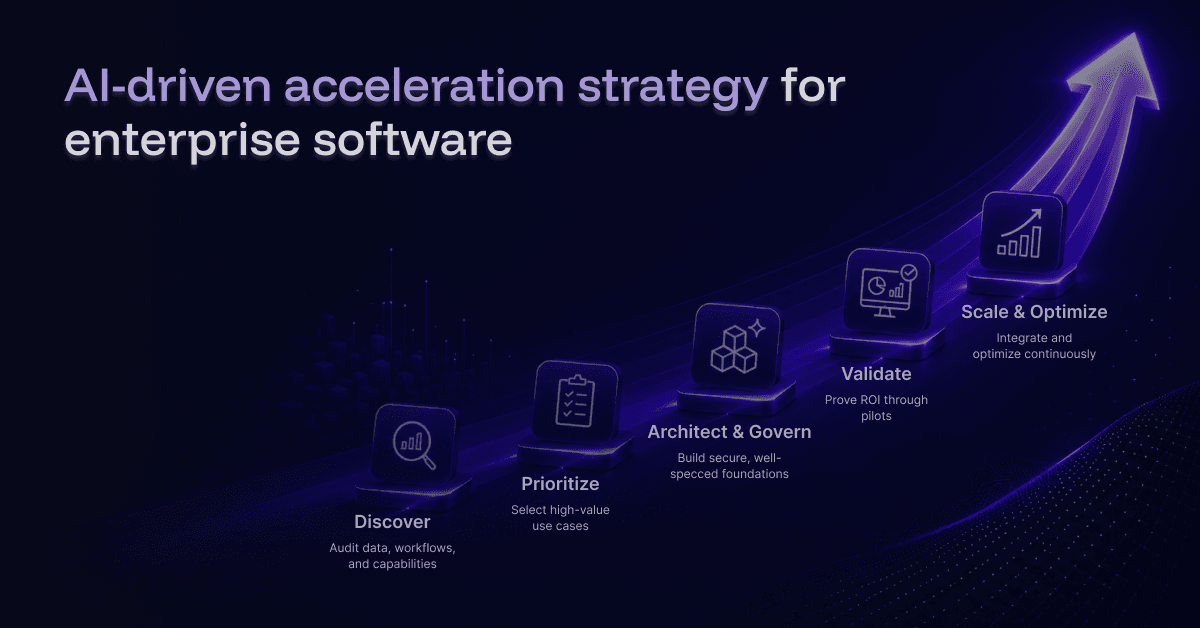 AI-driven acceleration strategy for enterprise software

Discover
Audit data, workflows, and capabilities

Prioritize
Select high-value use cases

Architect & Govern
Build secure, well-specced foundations

Validate
Prove ROI through pilots

Scale & Optimize
Integrate and optimize continuously